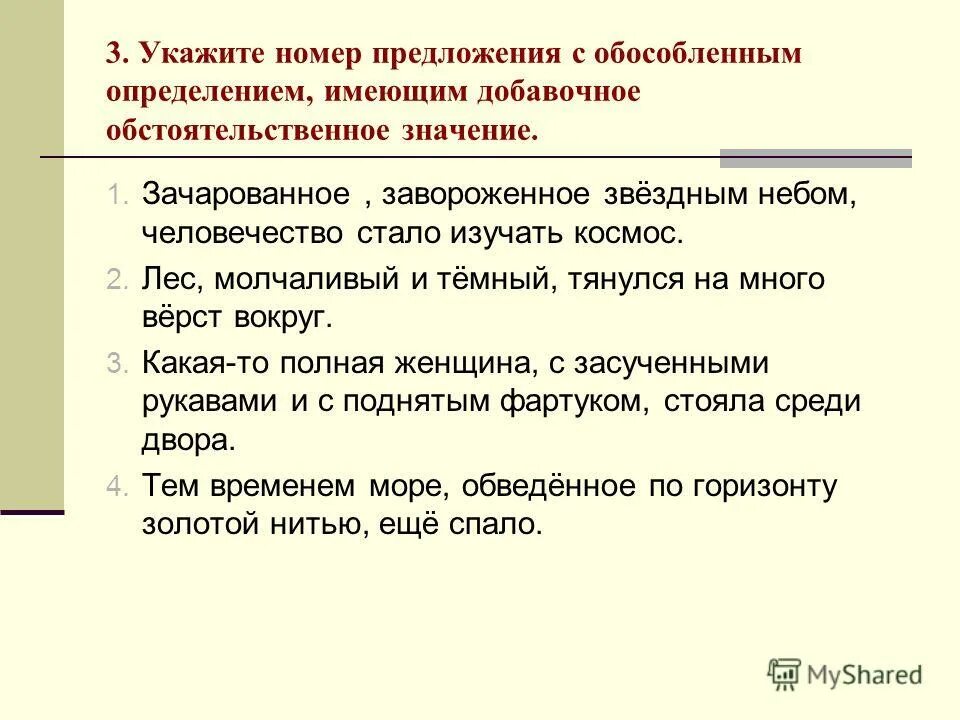 3. Укажите номер предложения с обособленным определением, имеющим добавочное обстоятельственное значение.

1. Зачарованное , завороженное звёздным небом, человечество стало изучать космос.

2. Лес, молчаливый и тёмный, тянулся на много вёрст вокруг.

3. Какая-то полная женщина, с засученными рукавами и с поднятым фартуком, стояла среди двора.

4. Тем временем море, обведённое по горизонту золотой нитью, ещё спало.

MyShared